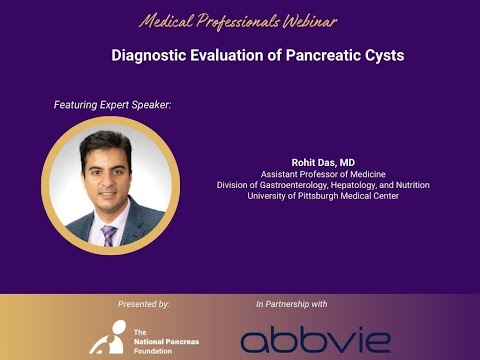 Medical Professionals Webinar

Diagnostic Evaluation of Pancreatic Cysts

Featuring Expert Speaker:

Rohit Das, MD
Assistant Professor of Medicine
Division of Gastroenterology, Hepatology, and Nutrition
University of Pittsburgh Medical Center

Presented by:

The National Pancreas Foundation

In Partnership with

abbvie